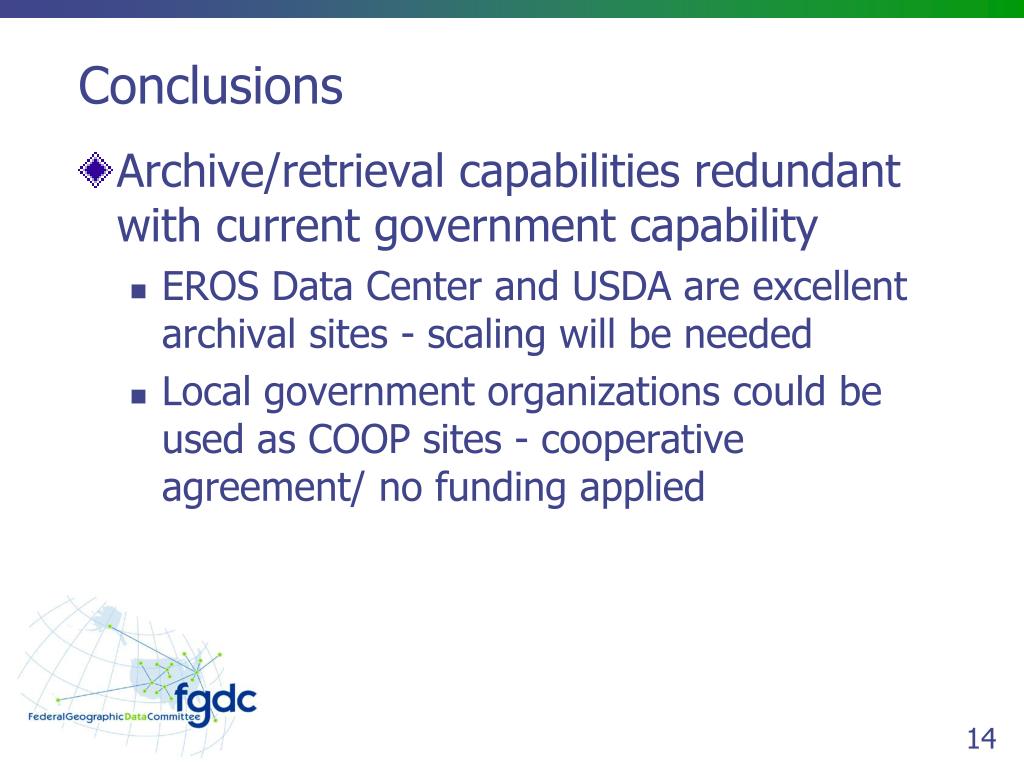 Conclusions

Archive/retrieval capabilities redundant with current government capability

EROS Data Center and USDA are excellent archival sites - scaling will be needed

Local government organizations could be used as COOP sites - cooperative agreement/ no funding applied

fgdc
FederalGeographicDataCommittee

14